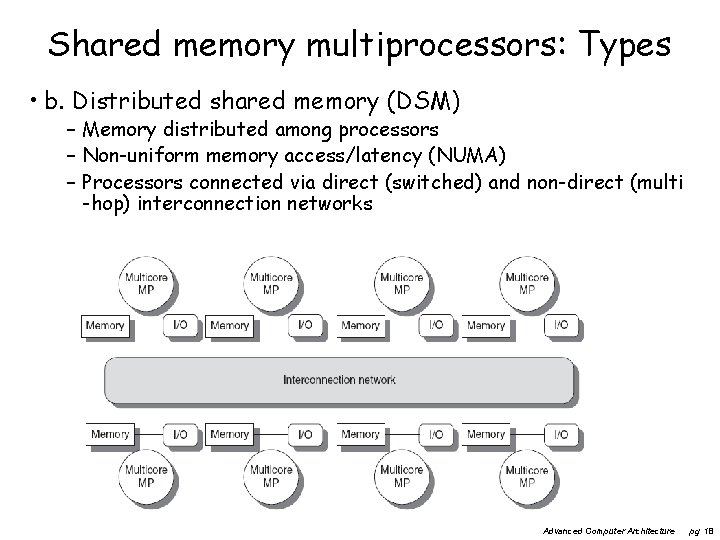 Shared memory multiprocessors: Types

• b. Distributed shared memory (DSM)
– Memory distributed among processors
– Non-uniform memory access/latency (NUMA)
– Processors connected via direct (switched) and non-direct (multi-hop) interconnection networks

Multicore MP
Multicore MP
Multicore MP
Multicore MP
Memory
I/O
Memory
I/O
Memory
I/O
Memory
I/O
Interconnection network
Memory
I/O
Memory
I/O
Memory
I/O
Memory
I/O
Multicore MP
Multicore MP
Multicore MP
Multicore MP

Advanced Computer Architecture pg 18